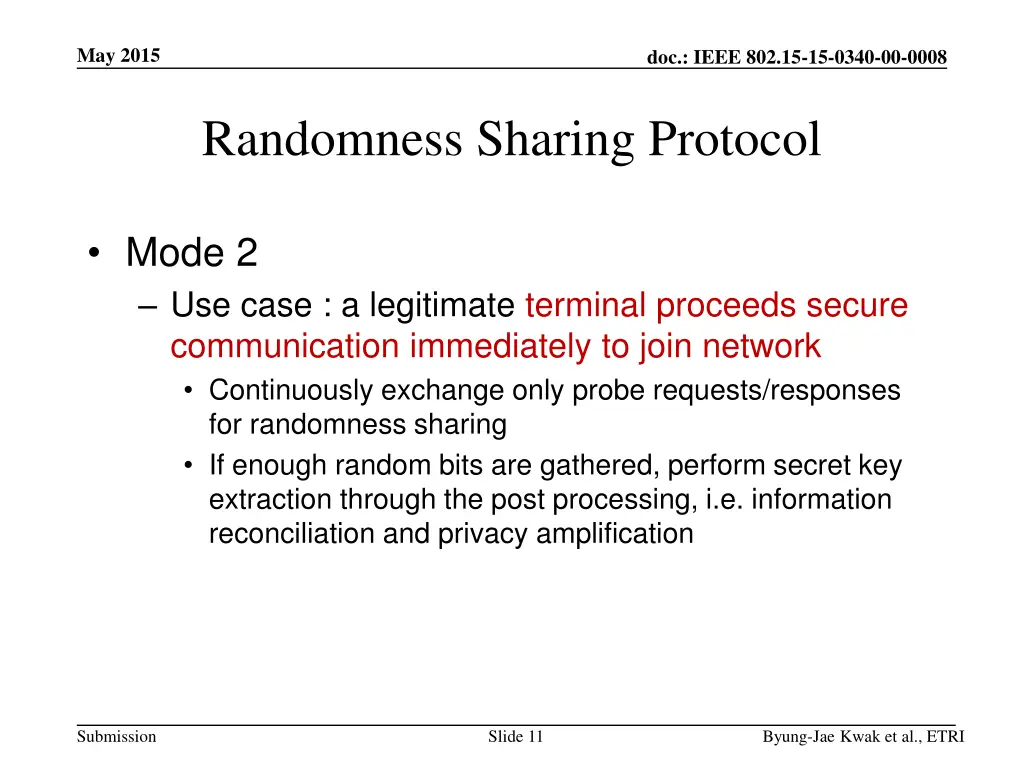 May 2015

doc.: IEEE 802.15-15-0340-00-0008

Randomness Sharing Protocol

• Mode 2
– Use case : a legitimate terminal proceeds secure communication immediately to join network
• Continuously exchange only probe requests/responses for randomness sharing
• If enough random bits are gathered, perform secret key extraction through the post processing, i.e. information reconciliation and privacy amplification

Submission

Slide 11

Byung-Jae Kwak et al., ETRI